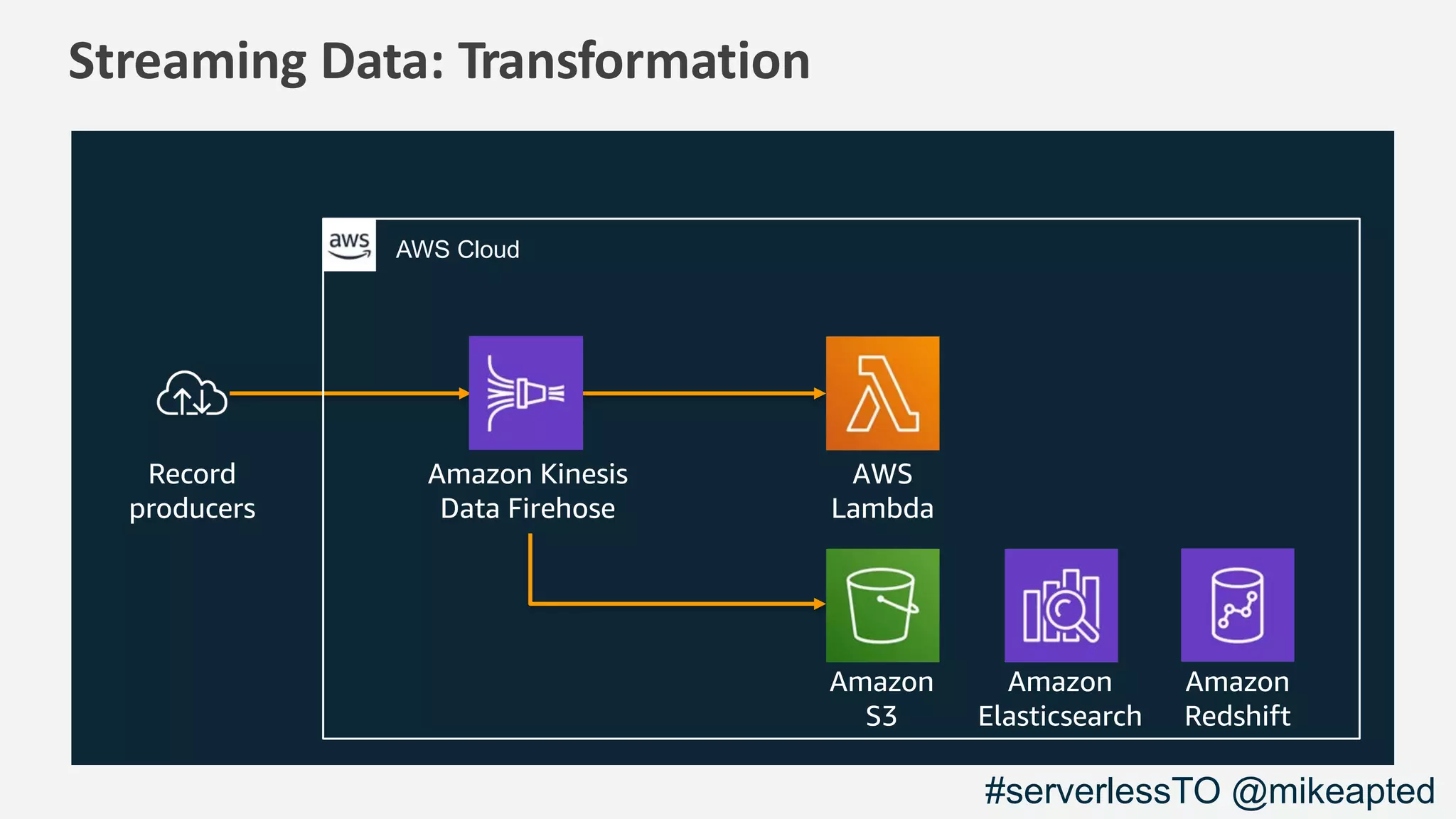 Streaming Data: Transformation

aws

AWS Cloud

Record producers

Amazon Kinesis Data Firehose

AWS Lambda

Amazon S3

Amazon Elasticsearch

Amazon Redshift

#serverlessTO @mikeapted